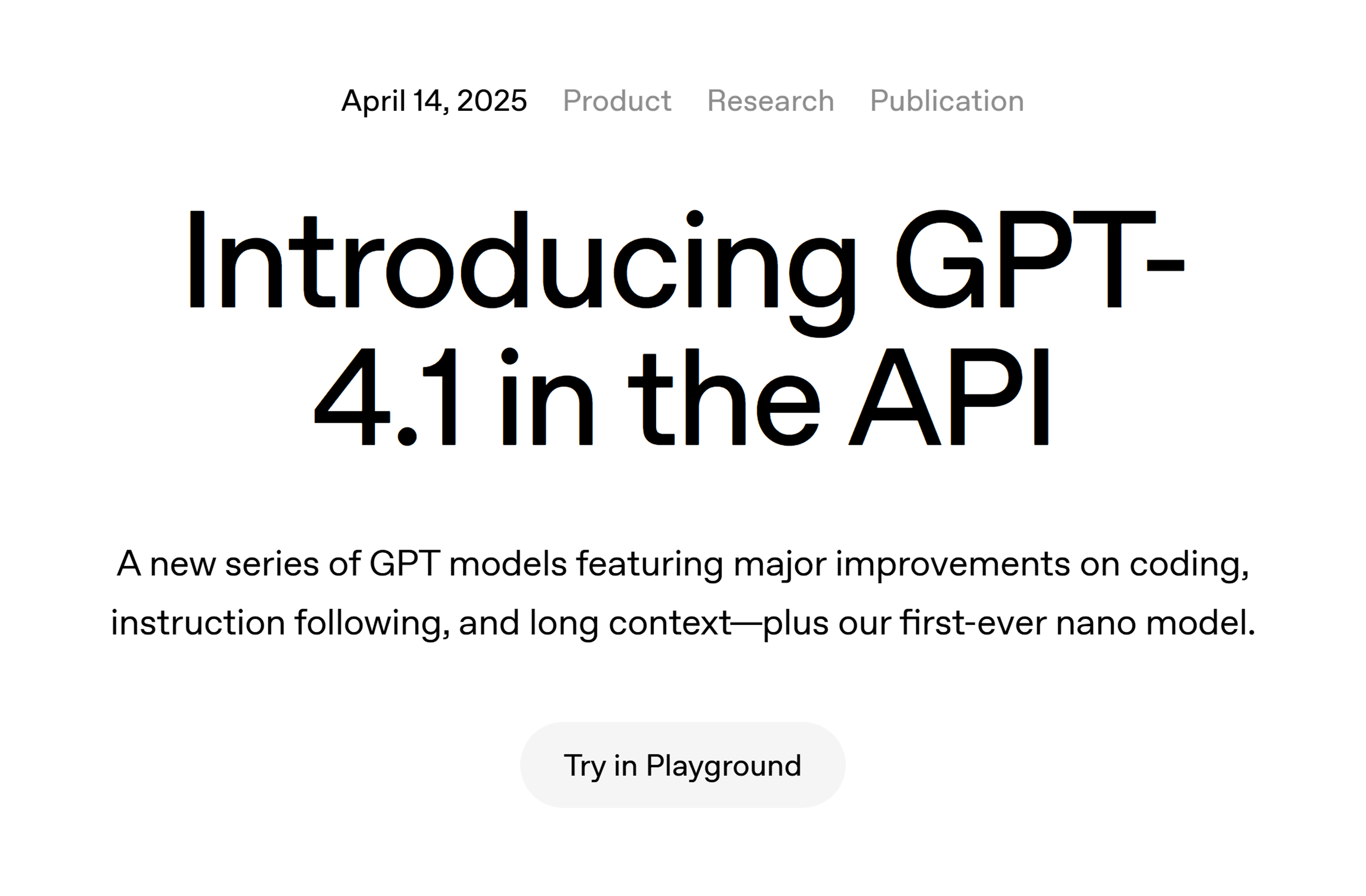 April 14, 2025 Product Research Publication

Introducing GPT-4.1 in the API

A new series of GPT models featuring major improvements on coding, instruction following, and long context—plus our first-ever nano model.

Try in Playground